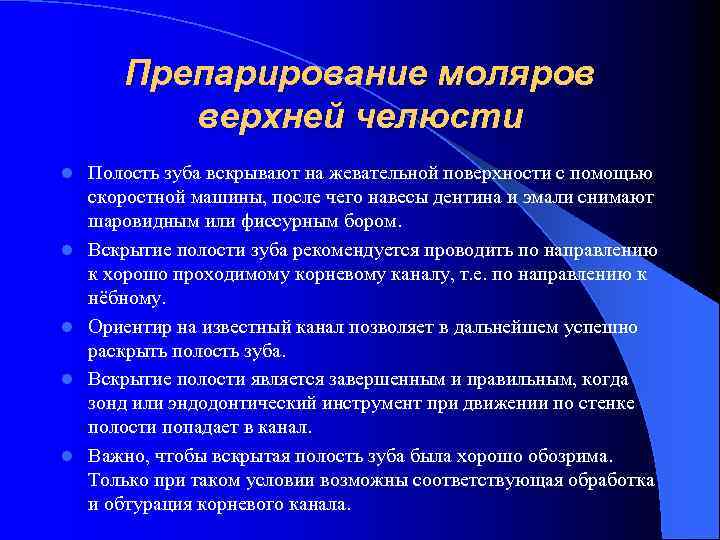 Препарирование моляров верхней челюсти

- Полость зуба вскрывают на жевательной поверхности с помощью скоростной машины, после чего навесы дентина и эмали снимают шаровидным или фиссурным бором.
- Вскрытие полости зуба рекомендуется проводить по направлению к хорошо проходимому корневому каналу, т.е. по направлению к нёбному.
- Ориентир на известный канал позволяет в дальнейшем успешно раскрыть полость зуба.
- Вскрытие полости является завершенным и правильным, когда зонд или эндодонтический инструмент при движении по стенке полости попадает в канал.
- Важно, чтобы вскрытая полость зуба была хорошо обозрима. Только при таком условии возможны соответствующая обработка и обтурация корневого канала.